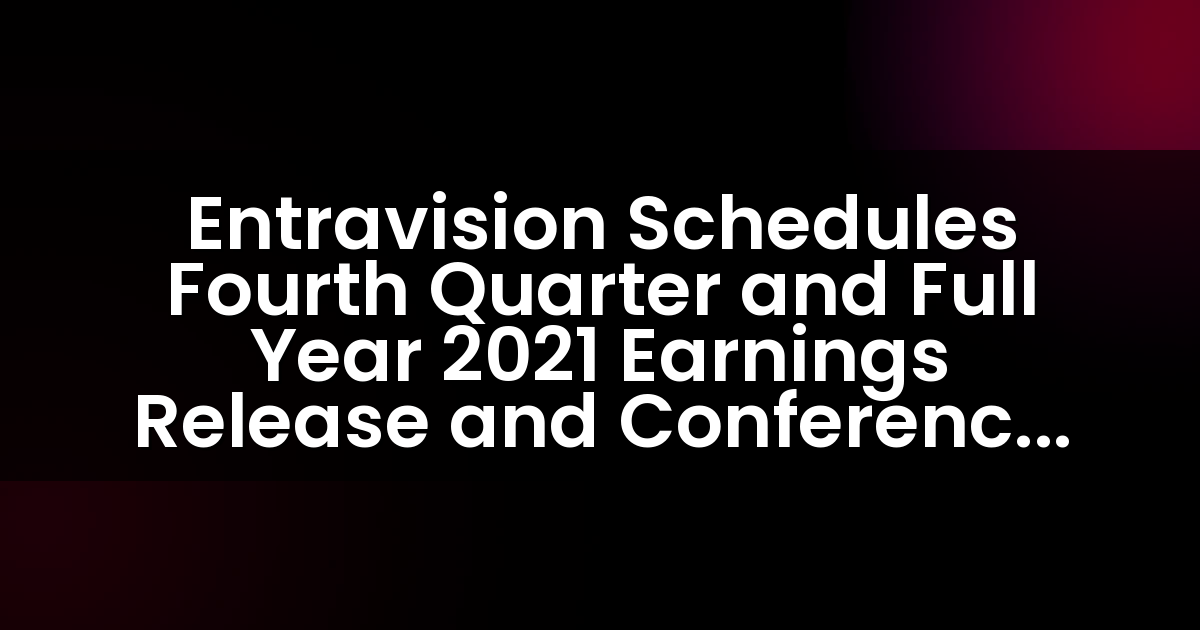 Entravision Schedules Fourth Quarter and Full Year 2021 Earnings Release and Conferenc...